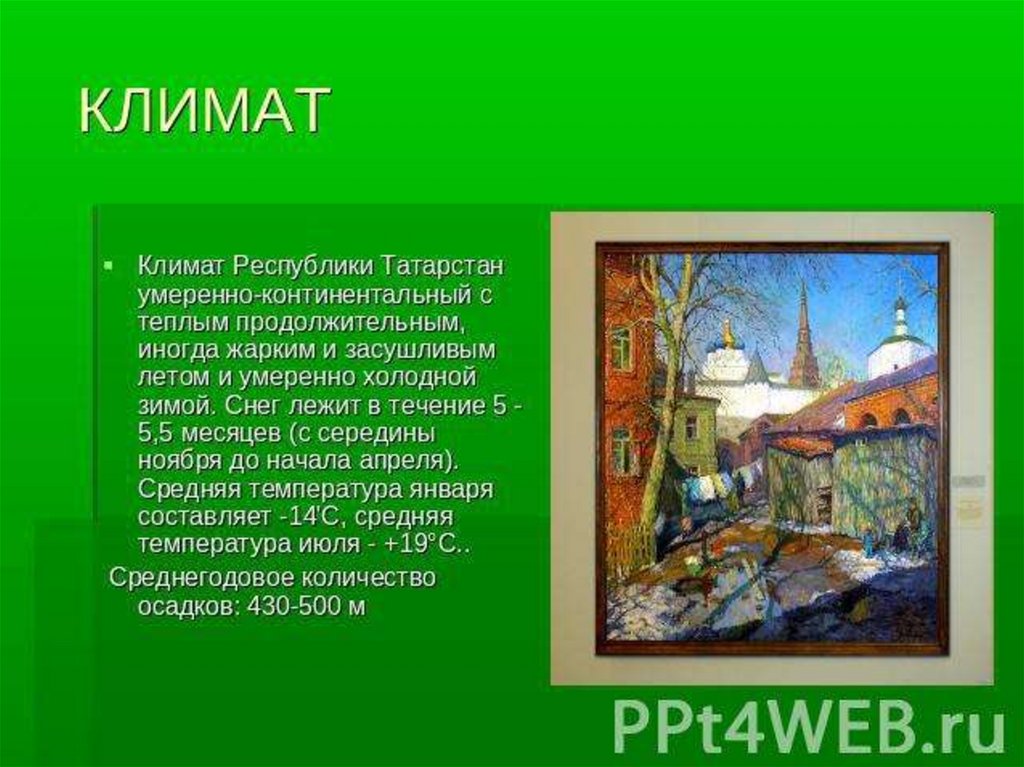 КЛИМАТ

▪ Климат Республики Татарстан умеренно-континентальный с теплым продолжительным, иногда жарким и засушливым летом и умеренно холодной зимой. Снег лежит в течение 5 - 5,5 месяцев (с середины ноября до начала апреля). Средняя температура января составляет -14'С, средняя температура июля - +19°С..

Среднегодовое количество осадков: 430-500 м

PPt4WEB.ru